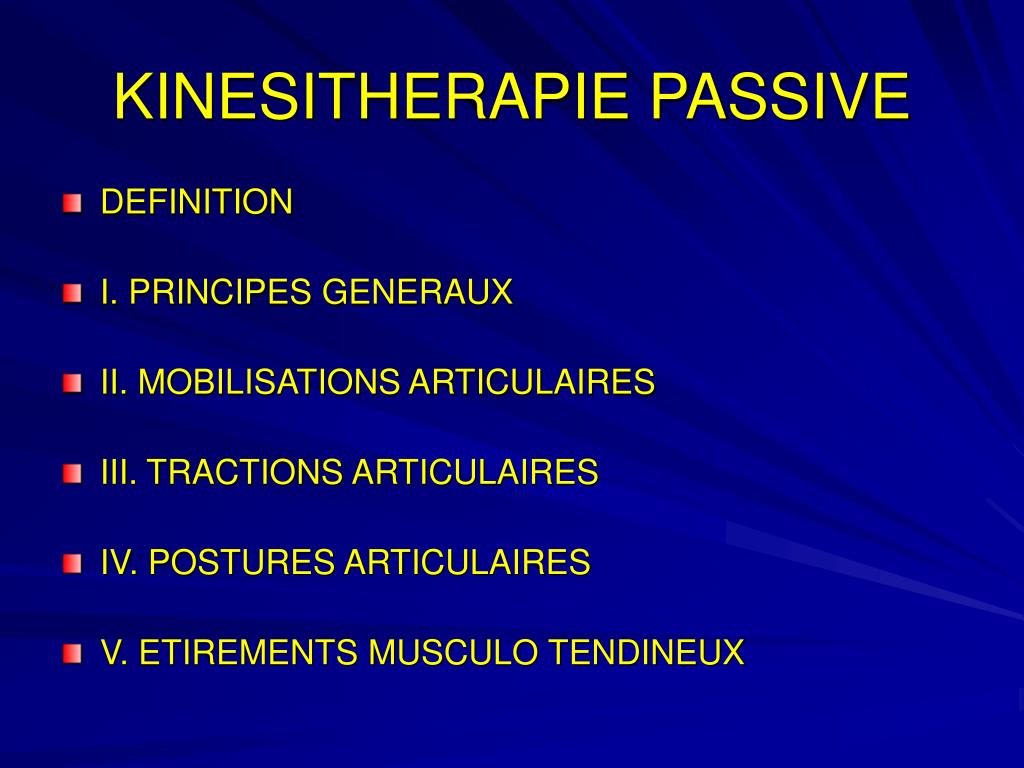 KINESITHERAPIE PASSIVE

DEFINITION

I. PRINCIPES GENERAUX

II. MOBILISATIONS ARTICULAIRES

III. TRACTIONS ARTICULAIRES

IV. POSTURES ARTICULAIRES

V. ETIREMENTS MUSCULO TENDINEUX